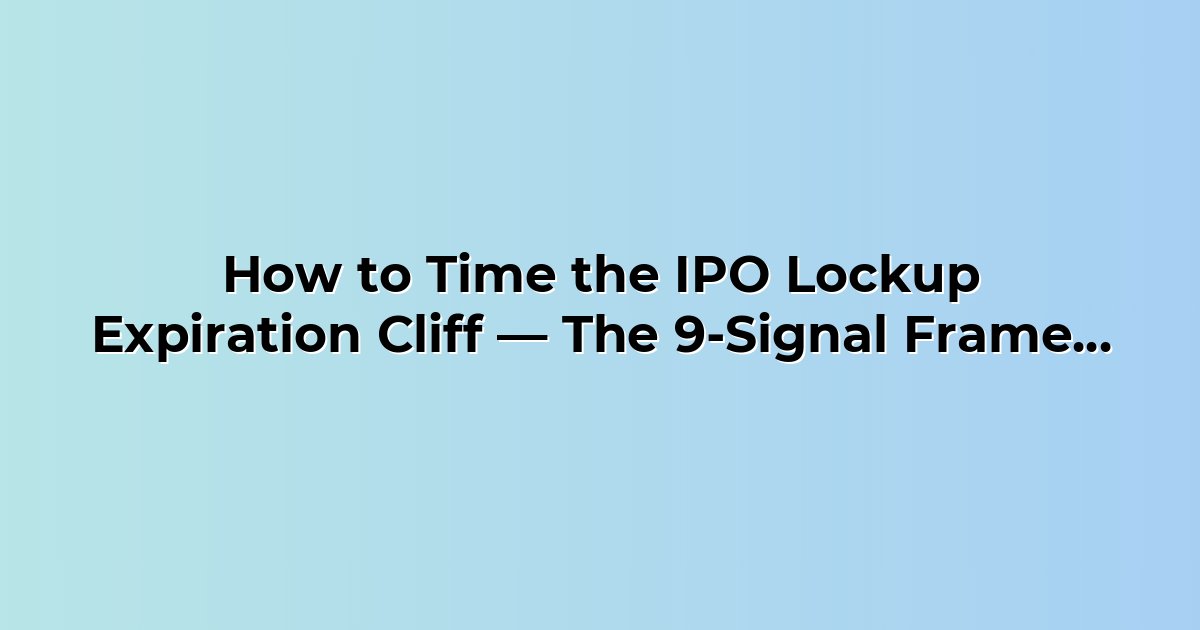 How to Time the IPO Lockup Expiration Cliff — The 9-Signal Frame...